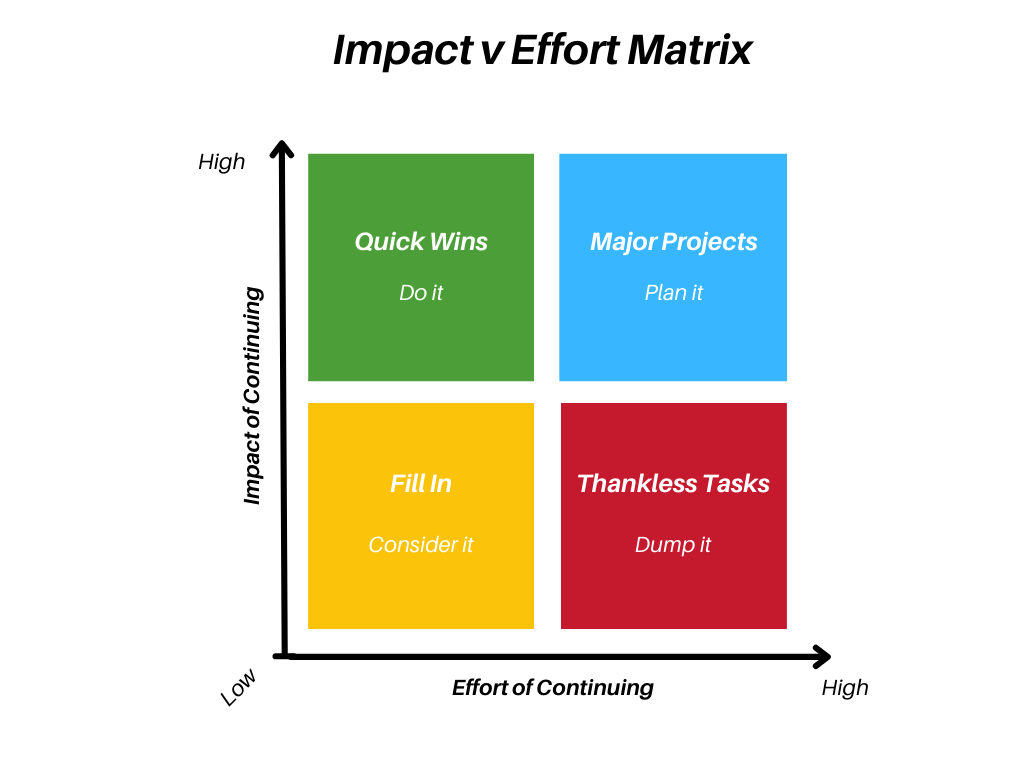 Impact v Effort Matrix

High

Impact of Continuing

Quick Wins

Do it

Major Projects

Plan it

Fill In

Consider it

Thankless Tasks

Dump it

Low

Effort of Continuing

High